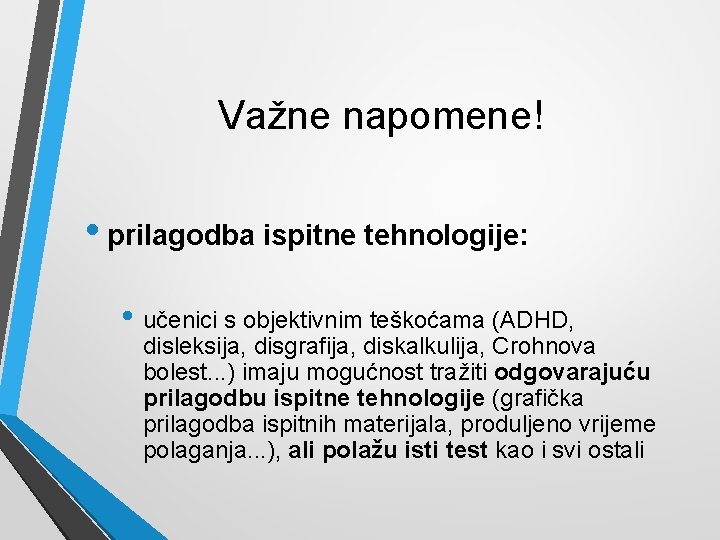 Važne napomene!

• prilagodba ispitne tehnologije:

• učenici s objektivnim teškoćama (ADHD, disleksija, disgrafija, diskalkulija, Crohnova bolest...) imaju mogućnost tražiti odgovarajuću prilagodbu ispitne tehnologije (grafička prilagodba ispitnih materijala, produljeno vrijeme polaganja...), ali polažu isti test kao i svi ostali